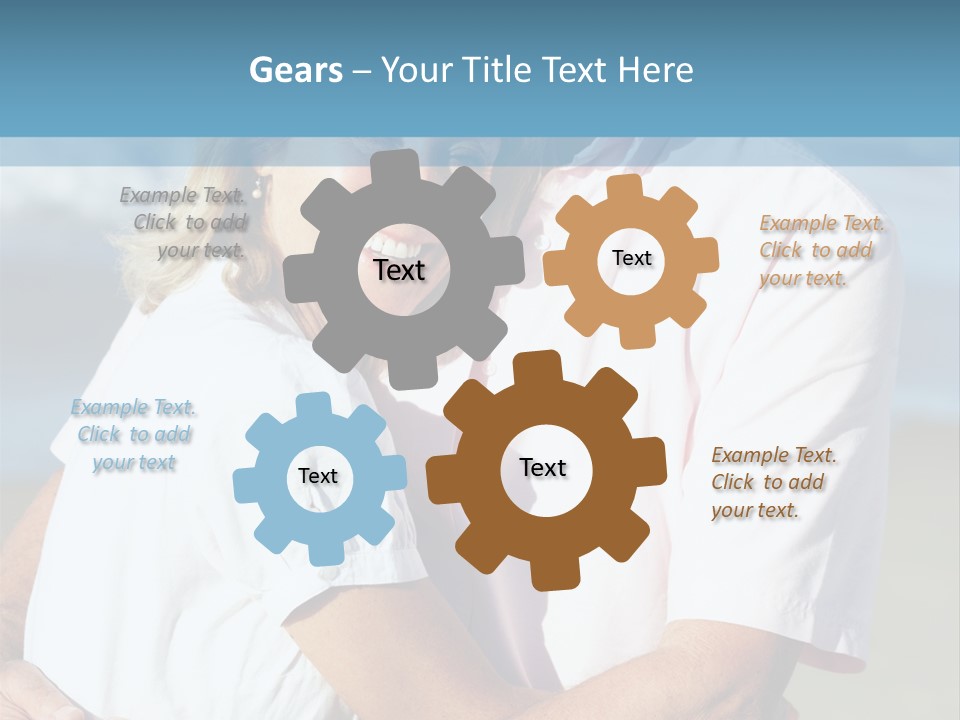 Gears – Your Title Text Here

Example Text. Click to add your text.

Text

Text

Example Text. Click to add your text.

Example Text. Click to add your text

Text

Text

Example Text. Click to add your text.